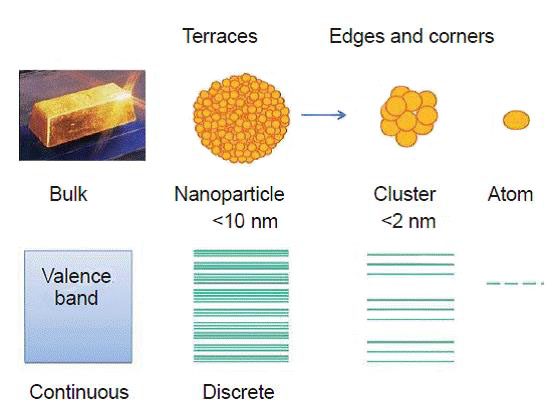 Terraces

Edges and corners

Bulk

Nanoparticle
<10 nm

Cluster
<2 nm

Atom

Valence band

Continuous

Discrete